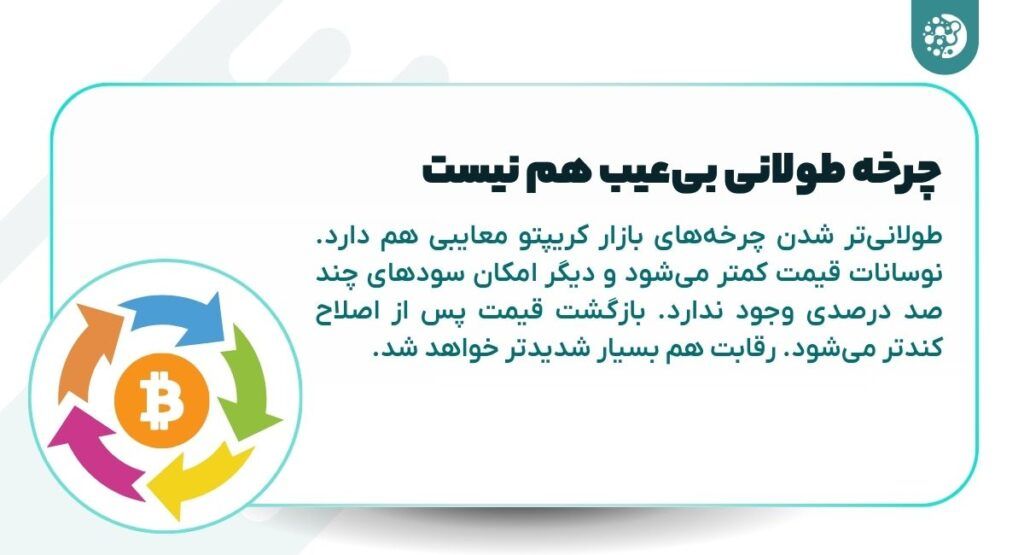 چرخه طولانی بی‌عیب هم نیست

طولانی‌تر شدن چرخه‌های بازار کریپتو معایبی هم دارد. نوسانات قیمت کمتر می‌شود و دیگر امکان سودهای چند صد درصدی وجود ندارد. بازگشت قیمت پس از اصلاح کندتر می‌شود. رقابت هم بسیار شدیدتر خواهد شد.